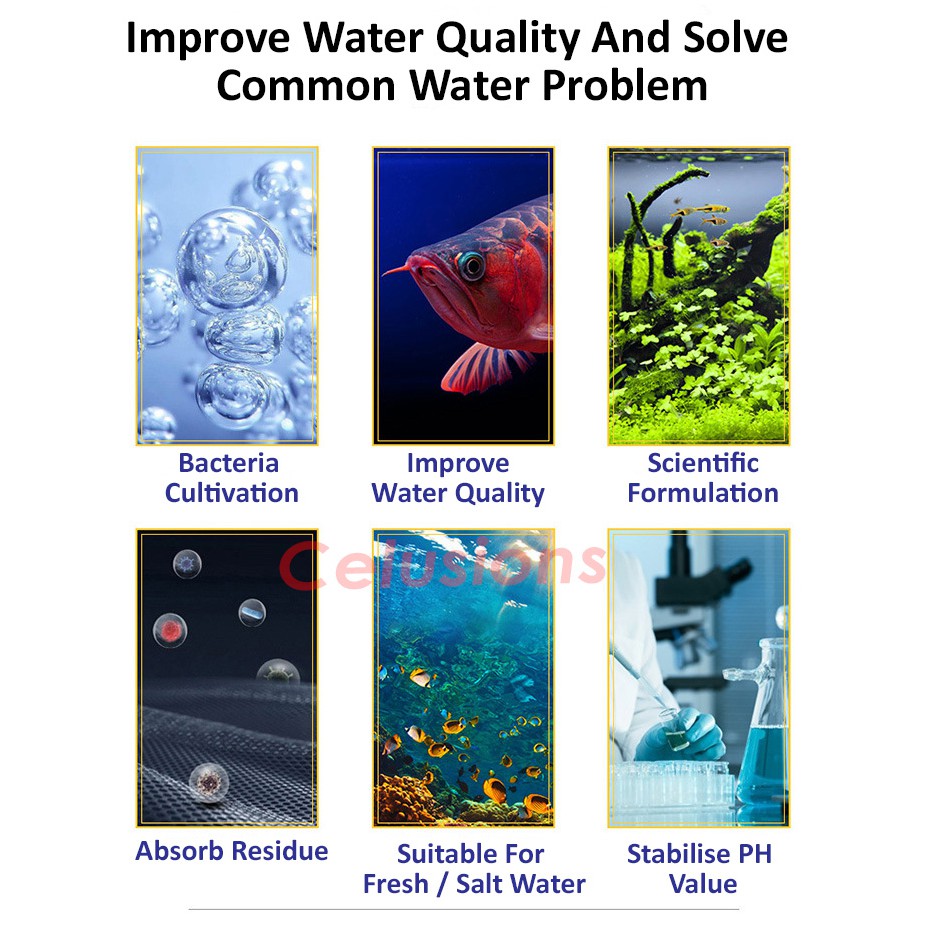 Improve Water Quality And Solve Common Water Problem

Bacteria Cultivation

Improve Water Quality

Scientific Formulation

Celusions

Absorb Residue

Suitable For Fresh / Salt Water

Stabilise PH Value